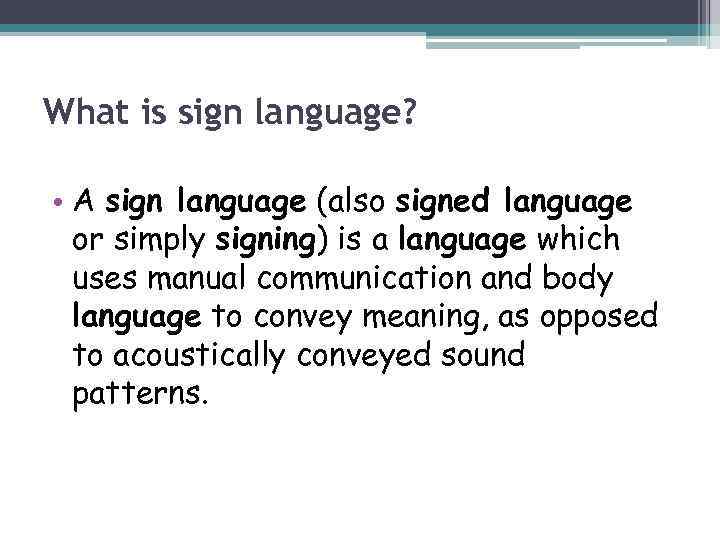 What is sign language?

• A sign language (also signed language or simply signing) is a language which uses manual communication and body language to convey meaning, as opposed to acoustically conveyed sound patterns.